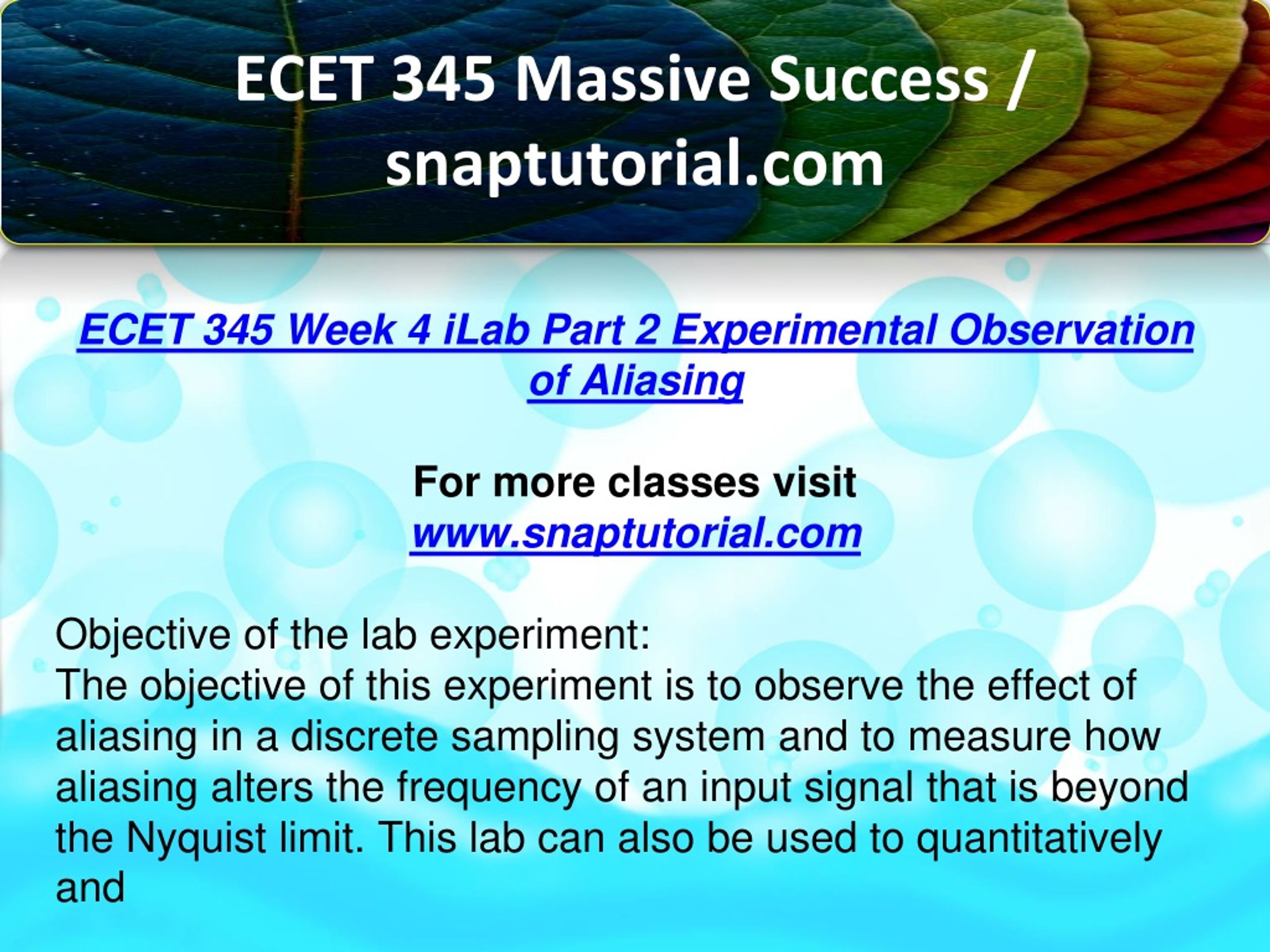 ECET 345 Massive Success / snaptutorial.com

ECET 345 Week 4 iLab Part 2 Experimental Observation of Aliasing

For more classes visit
www.snaptutorial.com

Objective of the lab experiment:
The objective of this experiment is to observe the effect of aliasing in a discrete sampling system and to measure how aliasing alters the frequency of an input signal that is beyond the Nyquist limit. This lab can also be used to quantitatively and